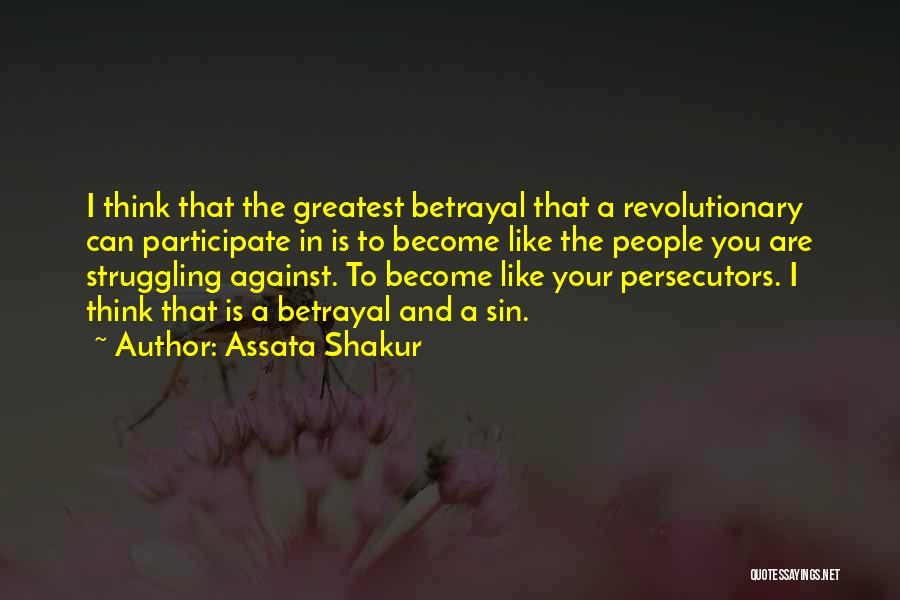 I think that the greatest betrayal that a revolutionary can participate in is to become like the people you are struggling against. To become like your persecutors. I think that is a betrayal and a sin.
~ Author: Assata Shakur

QUOTESSAYINGS.NET